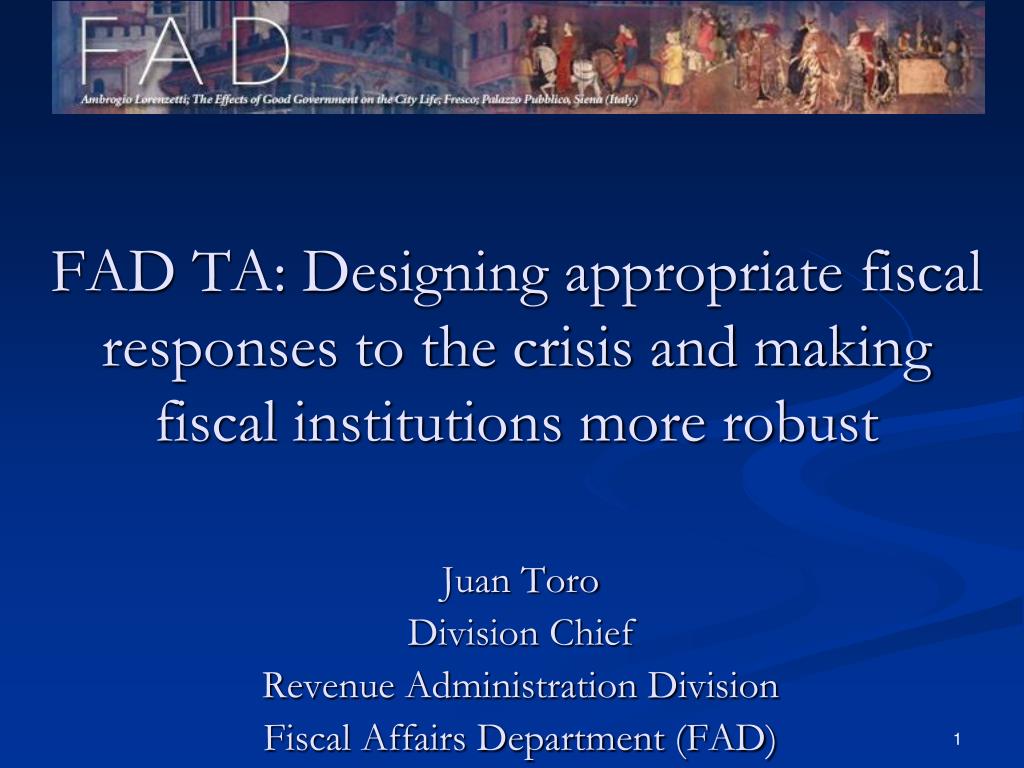 FAD

Ambrogio Lorenzetti; The Effects of Good Government on the City Life; Fresco; Palazzo Pubblico, Siena (Italy)

FAD TA: Designing appropriate fiscal responses to the crisis and making fiscal institutions more robust

Juan Toro
Division Chief
Revenue Administration Division
Fiscal Affairs Department (FAD)

1